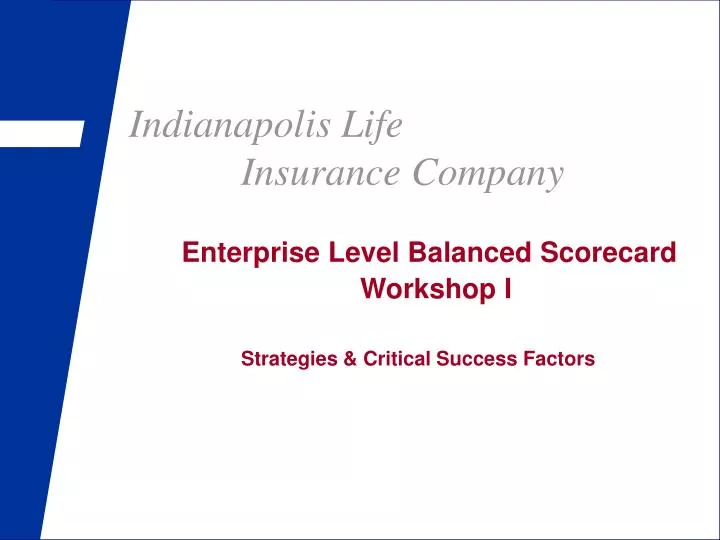 Indianapolis Life
Insurance Company

Enterprise Level Balanced Scorecard Workshop I

Strategies & Critical Success Factors